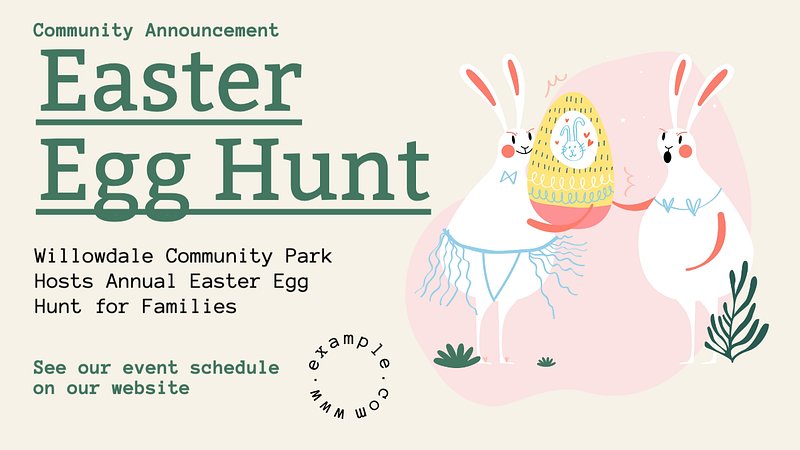 Community Announcement

Easter Egg Hunt

Willowdale Community Park Hosts Annual Easter Egg Hunt for Families

See our event schedule on our website

www.example.com